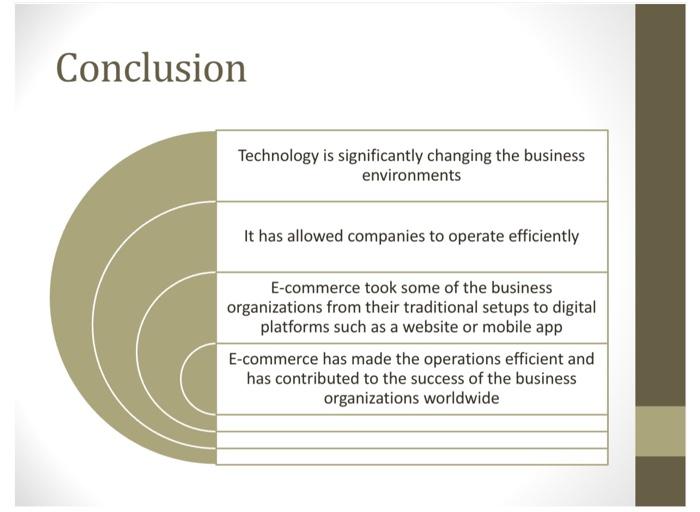 Conclusion

Technology is significantly changing the business environments

It has allowed companies to operate efficiently

E-commerce took some of the business organizations from their traditional setups to digital platforms such as a website or mobile app

E-commerce has made the operations efficient and has contributed to the success of the business organizations worldwide